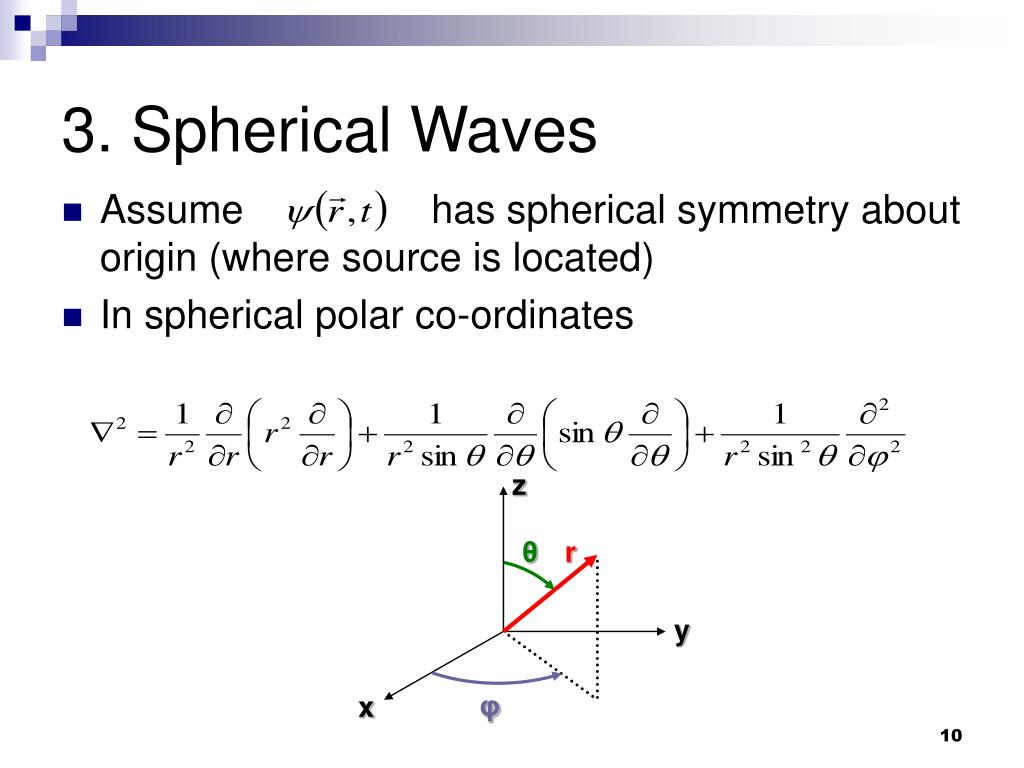 3. Spherical Waves

Assume $\psi(\vec{r},t)$ has spherical symmetry about origin (where source is located)

In spherical polar co-ordinates

$\nabla^2 = \frac{1}{r^2}\frac{\partial}{\partial r}\left(r^2\frac{\partial}{\partial r}\right) + \frac{1}{r^2 \sin\theta}\frac{\partial}{\partial\theta}\left(\sin\theta\frac{\partial}{\partial\theta}\right) + \frac{1}{r^2\sin^2\theta}\frac{\partial^2}{\partial\varphi^2}$

z

θ

r

y

x

φ

10